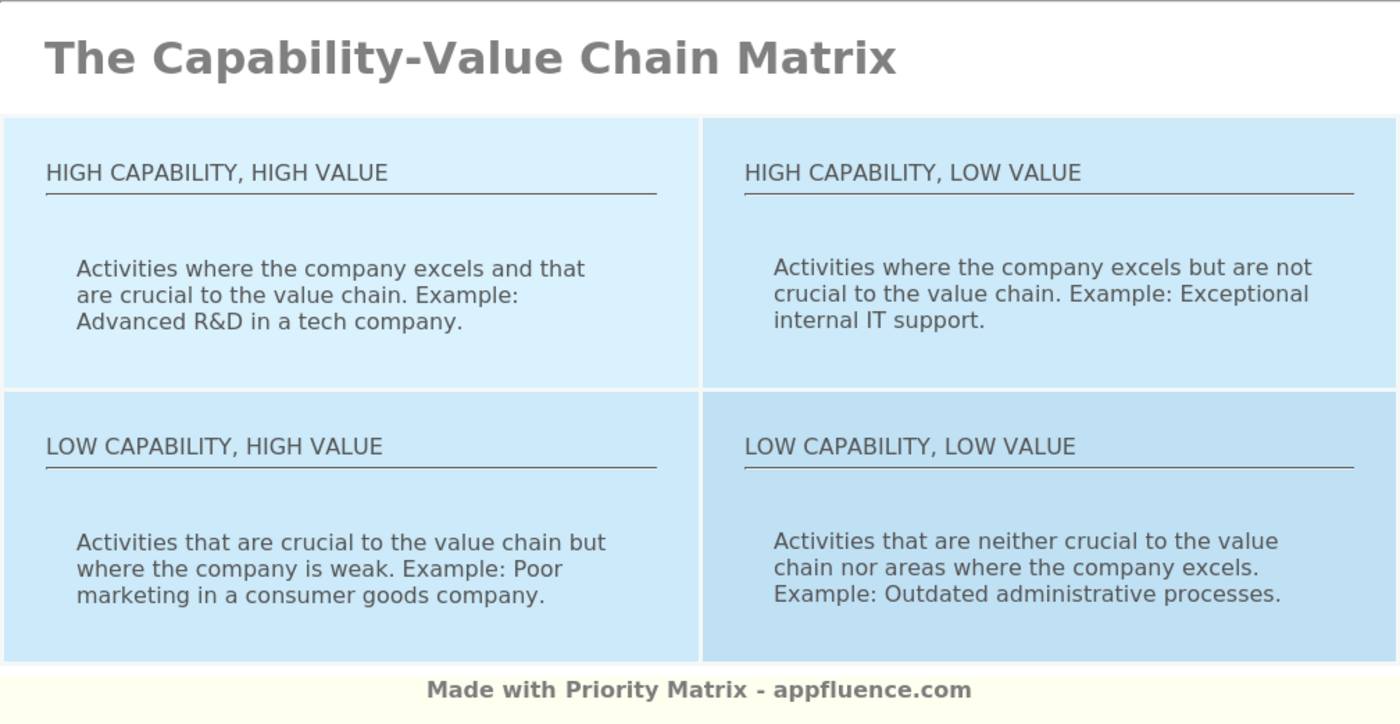 The Capability-Value Chain Matrix

HIGH CAPABILITY, HIGH VALUE

Activities where the company excels and that are crucial to the value chain. Example: Advanced R&D in a tech company.

HIGH CAPABILITY, LOW VALUE

Activities where the company excels but are not crucial to the value chain. Example: Exceptional internal IT support.

LOW CAPABILITY, HIGH VALUE

Activities that are crucial to the value chain but where the company is weak. Example: Poor marketing in a consumer goods company.

LOW CAPABILITY, LOW VALUE

Activities that are neither crucial to the value chain nor areas where the company excels. Example: Outdated administrative processes.

Made with Priority Matrix - appfluence.com